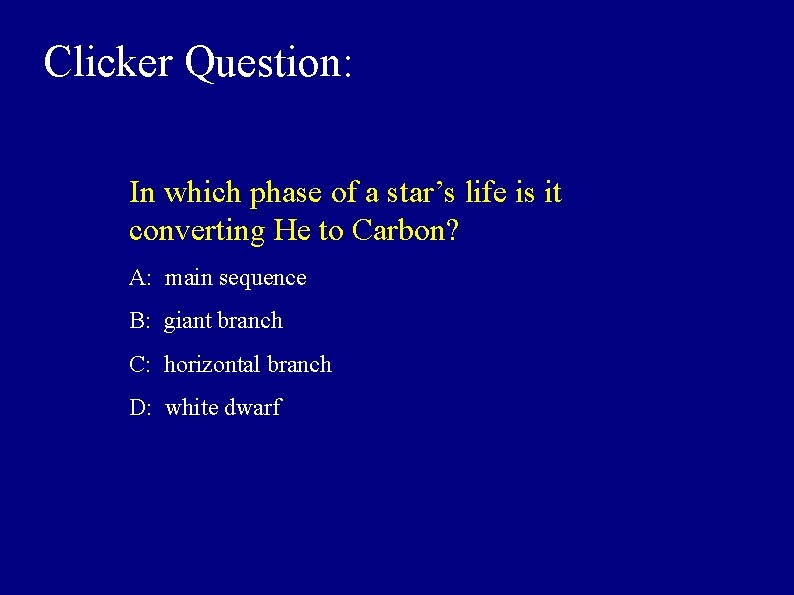 Clicker Question:

In which phase of a star’s life is it converting He to Carbon?

A: main sequence

B: giant branch

C: horizontal branch

D: white dwarf